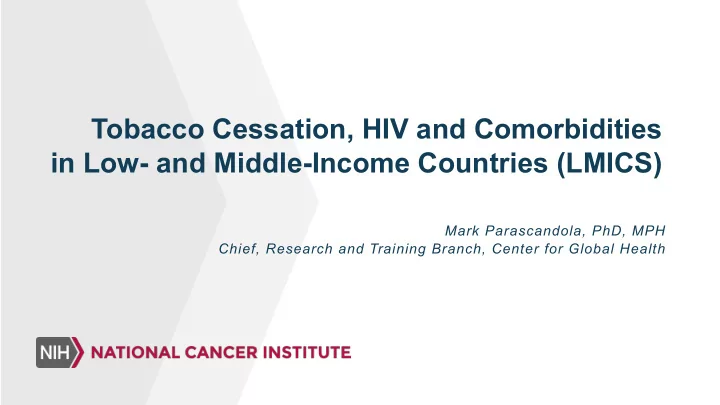 Tobacco Cessation, HIV and Comorbidities in Low- and Middle-Income Countries (LMICS)

Mark Parascandola, PhD, MPH
Chief, Research and Training Branch, Center for Global Health

NIH NATIONAL CANCER INSTITUTE